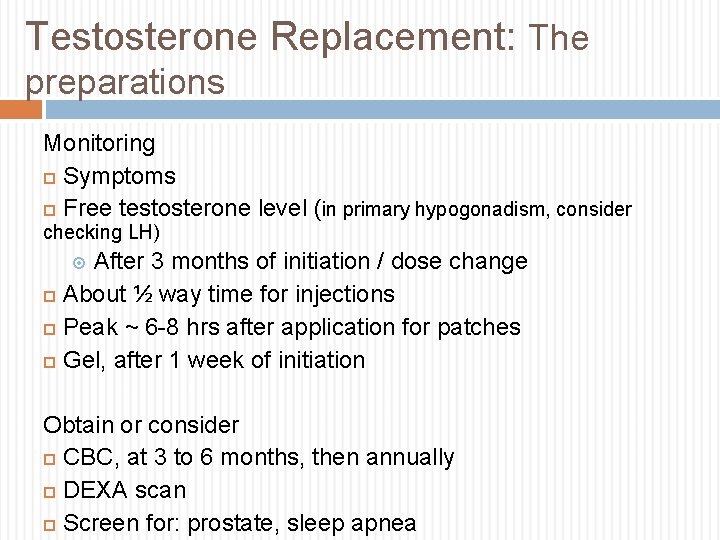 Testosterone Replacement: The preparations

Monitoring

Symptoms

Free testosterone level (in primary hypogonadism, consider checking LH)

After 3 months of initiation / dose change

About ½ way time for injections

Peak ~ 6-8 hrs after application for patches

Gel, after 1 week of initiation

Obtain or consider

CBC, at 3 to 6 months, then annually

DEXA scan

Screen for: prostate, sleep apnea